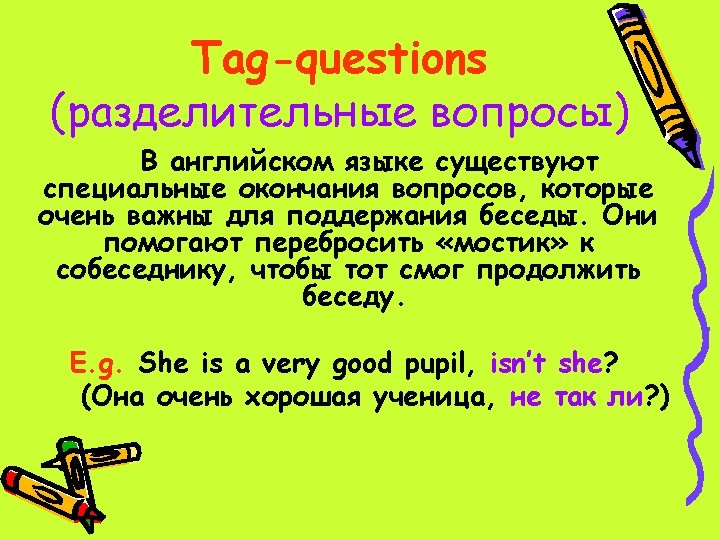 Tag-questions
(разделительные вопросы)

В английском языке существуют специальные окончания вопросов, которые очень важны для поддержания беседы. Они помогают перебросить «мостик» к собеседнику, чтобы тот смог продолжить беседу.

E.g. She is a very good pupil, isn't she?
(Она очень хорошая ученица, не так ли?)